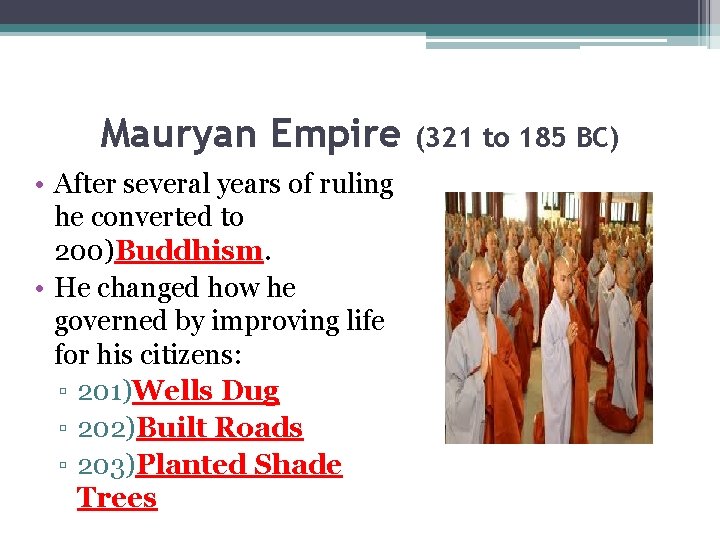 Mauryan Empire (321 to 185 BC)

• After several years of ruling he converted to 200)Buddhism.
• He changed how he governed by improving life for his citizens:
 ▫ 201)Wells Dug
 ▫ 202)Built Roads
 ▫ 203)Planted Shade Trees